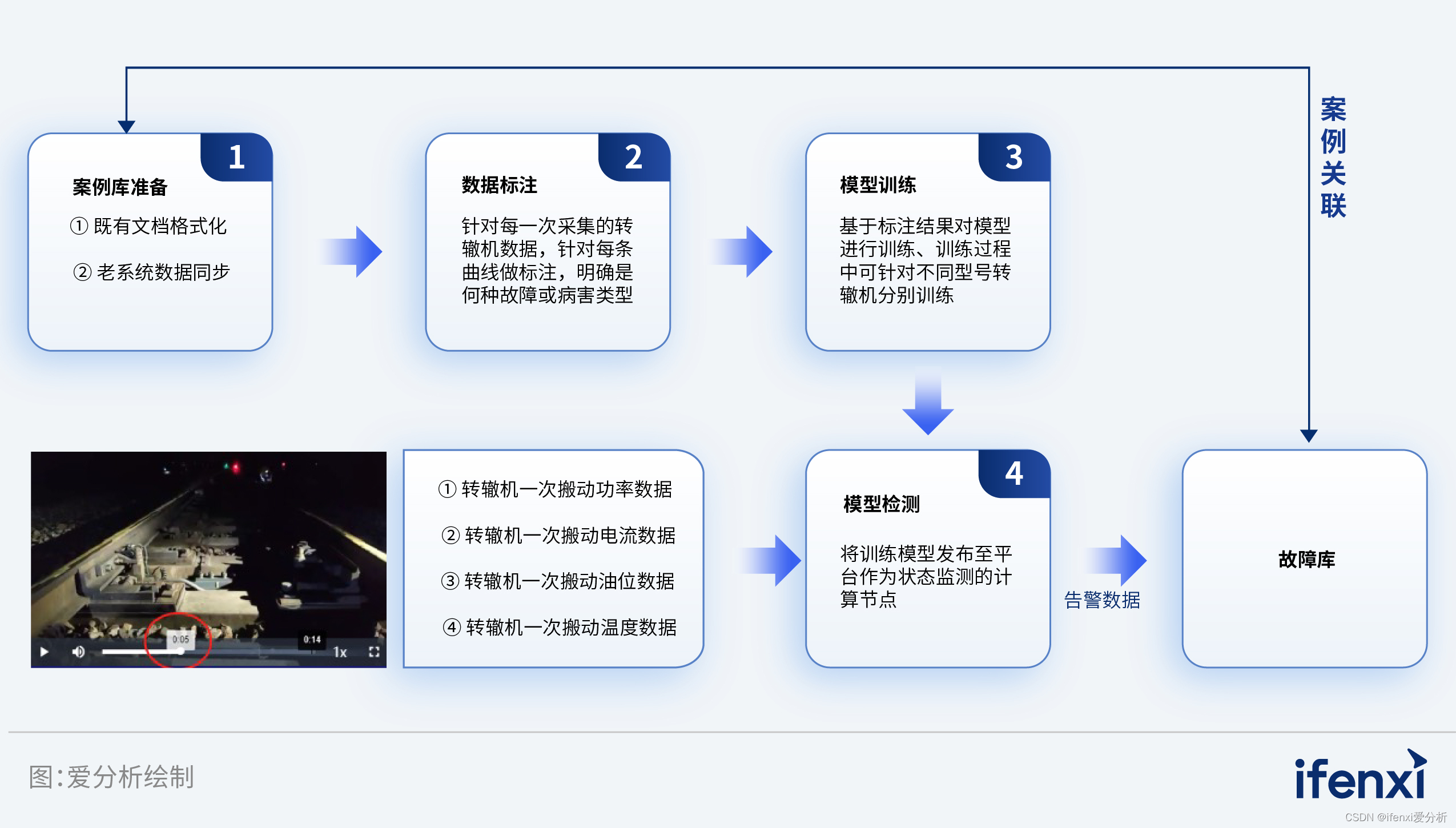 1
案例库准备
① 既有文档格式化
② 老系统数据同步

2
数据标注
针对每一次采集的转辙机数据，针对每条曲线做标注，明确是何种故障或病害类型

3
模型训练
基于标注结果对模型进行训练、训练过程中可针对不同型号转辙机分别训练

案例关联

0:05
0:14
1x

① 转辙机一次搬动功率数据
② 转辙机一次搬动电流数据
③ 转辙机一次搬动油位数据
④ 转辙机一次搬动温度数据

4
模型检测
将训练模型发布至平台作为状态监测的计算节点

告警数据

故障库

图:爱分析绘制

ifenxi

CSDN @ifenxi爱分析